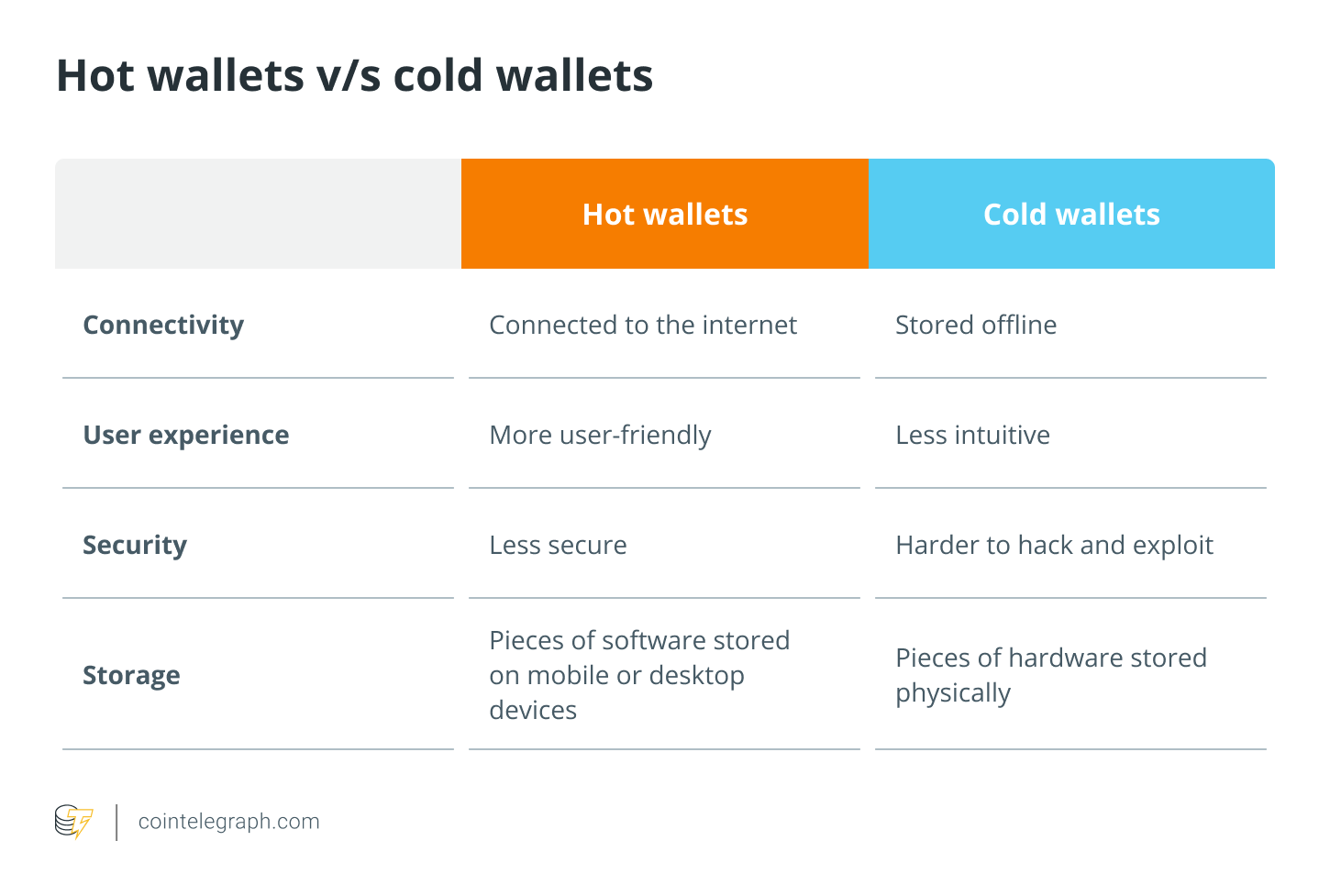 Hot wallets v/s cold wallets

| | Hot wallets | Cold wallets |
|---|---|---|
| Connectivity | Connected to the internet | Stored offline |
| User experience | More user-friendly | Less intuitive |
| Security | Less secure | Harder to hack and exploit |
| Storage | Pieces of software stored on mobile or desktop devices | Pieces of hardware stored physically |

cointelegraph.com